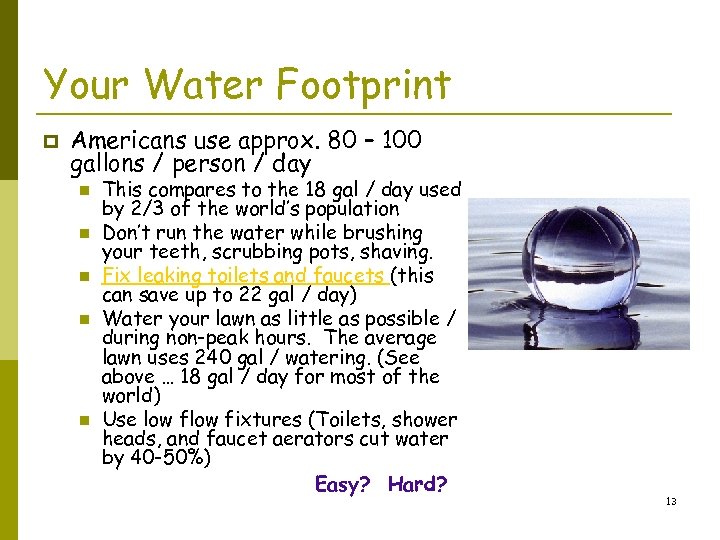 Your Water Footprint

Americans use approx. 80 – 100 gallons / person / day

This compares to the 18 gal / day used by 2/3 of the world's population

Don't run the water while brushing your teeth, scrubbing pots, shaving.

Fix leaking toilets and faucets (this can save up to 22 gal / day)

Water your lawn as little as possible / during non-peak hours. The average lawn uses 240 gal / watering. (See above … 18 gal / day for most of the world)

Use low flow fixtures (Toilets, shower heads, and faucet aerators cut water by 40-50%)

Easy? Hard?

13